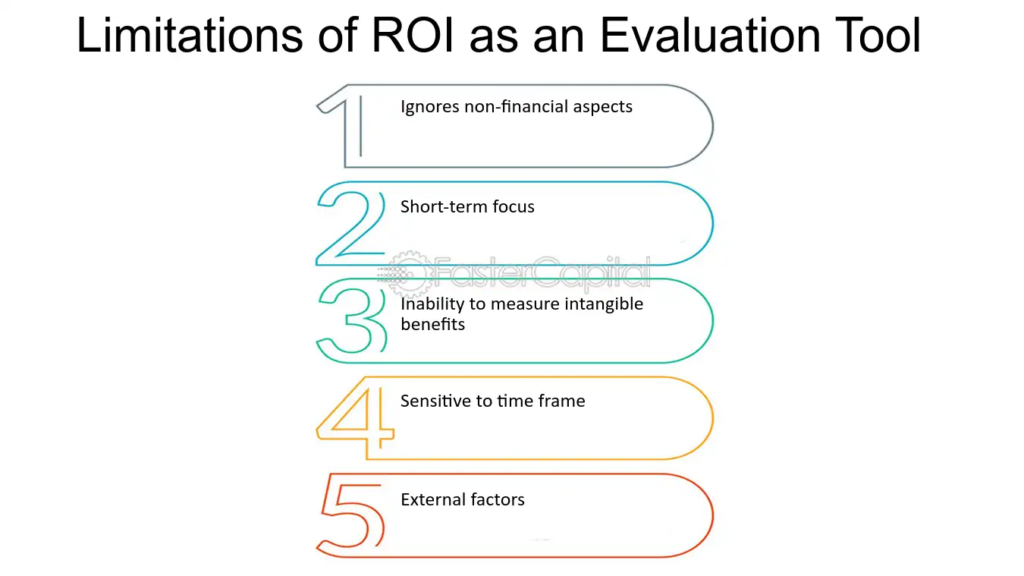 Limitations of ROI as an Evaluation Tool

1 Ignores non-financial aspects

2 Short-term focus

FasterCapital

3 Inability to measure intangible benefits

4 Sensitive to time frame

5 External factors